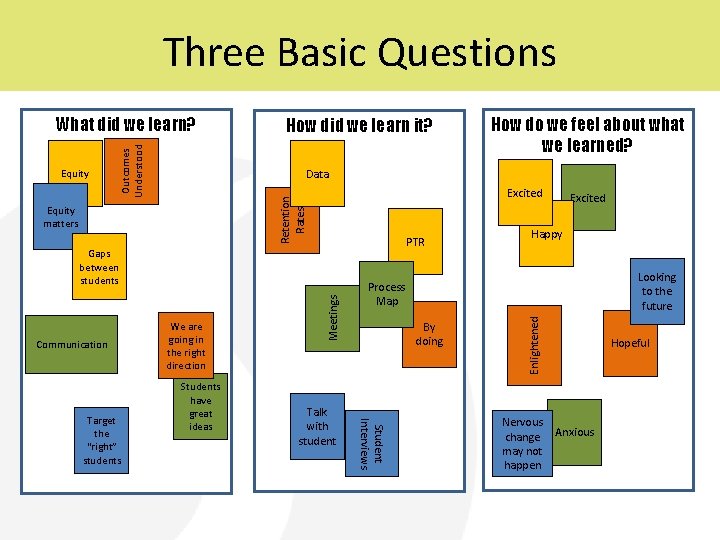 Three Basic Questions

What did we learn?

Equity

Outcomes Understood

Equity matters

Gaps between students

Communication

We are going in the right direction

Students have great ideas

Target the "right" students

How did we learn it?

Data

Retention Rates

PTR

Process Map

Meetings

By doing

Talk with student

Student Interviews

How do we feel about what we learned?

Excited

Excited

Happy

Looking to the future

Enlightened

Hopeful

Nervous change may not happen

Anxious